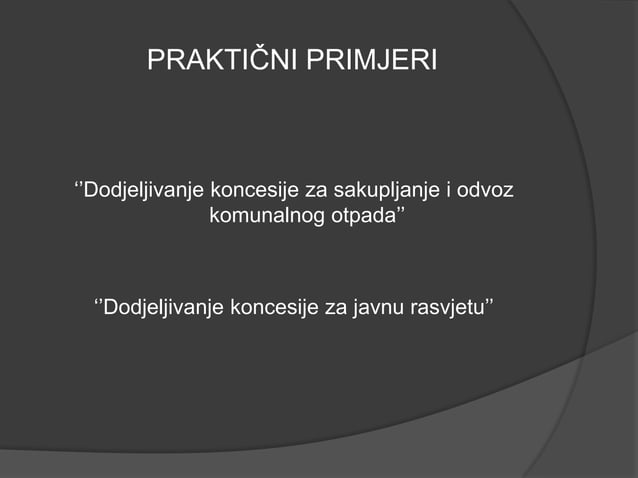 PRAKTIČNI PRIMJERI

‘’Dodjeljivanje koncesije za sakupljanje i odvoz komunalnog otpada’’

‘’Dodjeljivanje koncesije za javnu rasvjetu’’